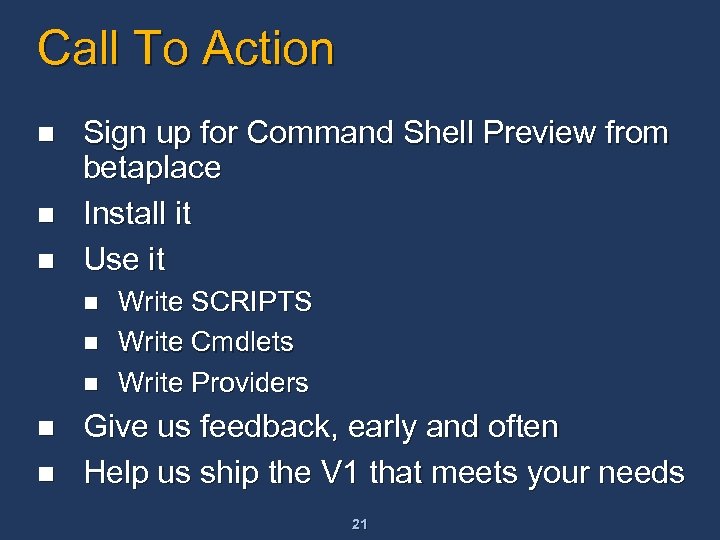 Call To Action

- Sign up for Command Shell Preview from betaplace
- Install it
- Use it
  - Write SCRIPTS
  - Write Cmdlets
  - Write Providers
- Give us feedback, early and often
- Help us ship the V1 that meets your needs

21